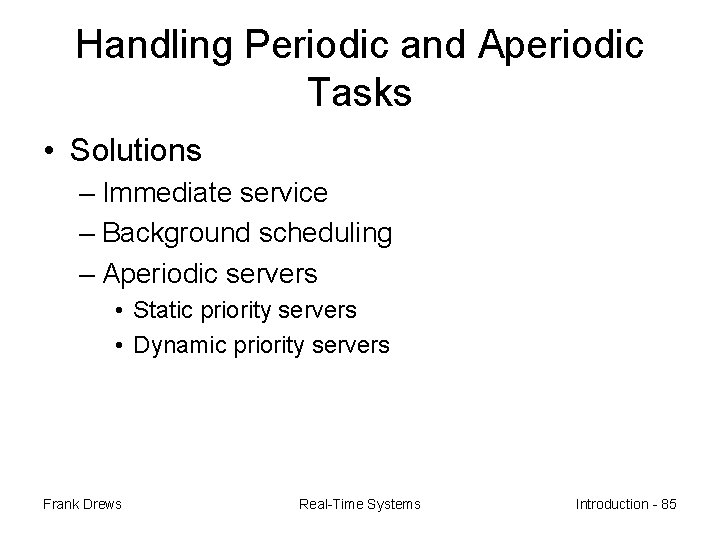 Handling Periodic and Aperiodic Tasks

• Solutions
– Immediate service
– Background scheduling
– Aperiodic servers
• Static priority servers
• Dynamic priority servers

Frank Drews

Real-Time Systems

Introduction - 85